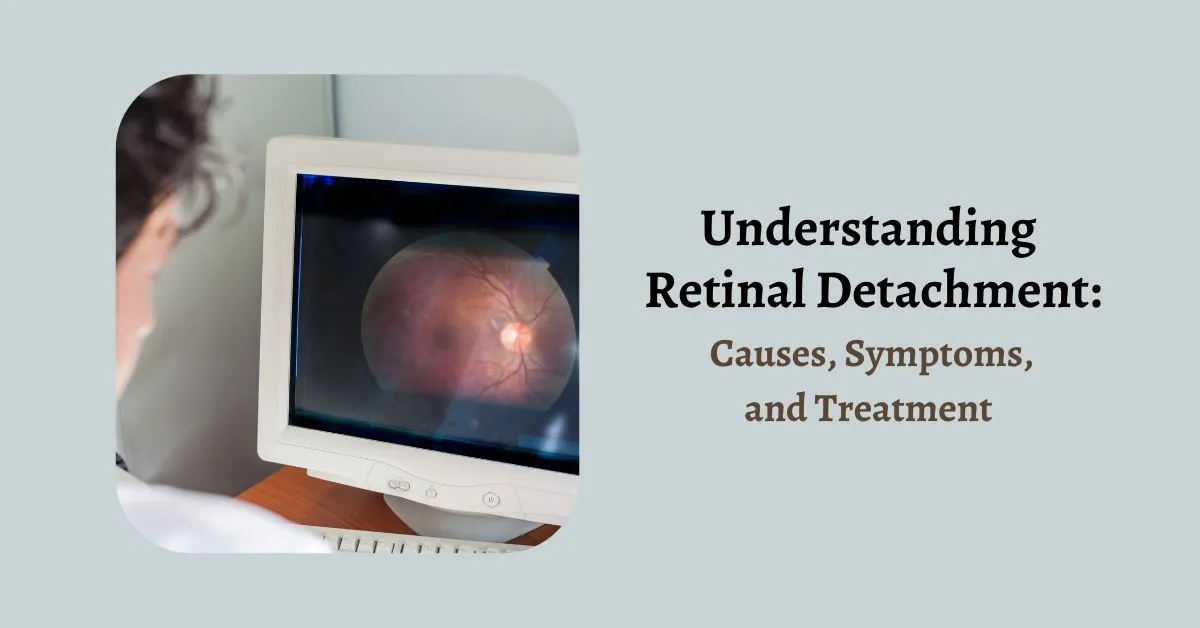 Understanding Retinal Detachment:

Causes, Symptoms, and Treatment